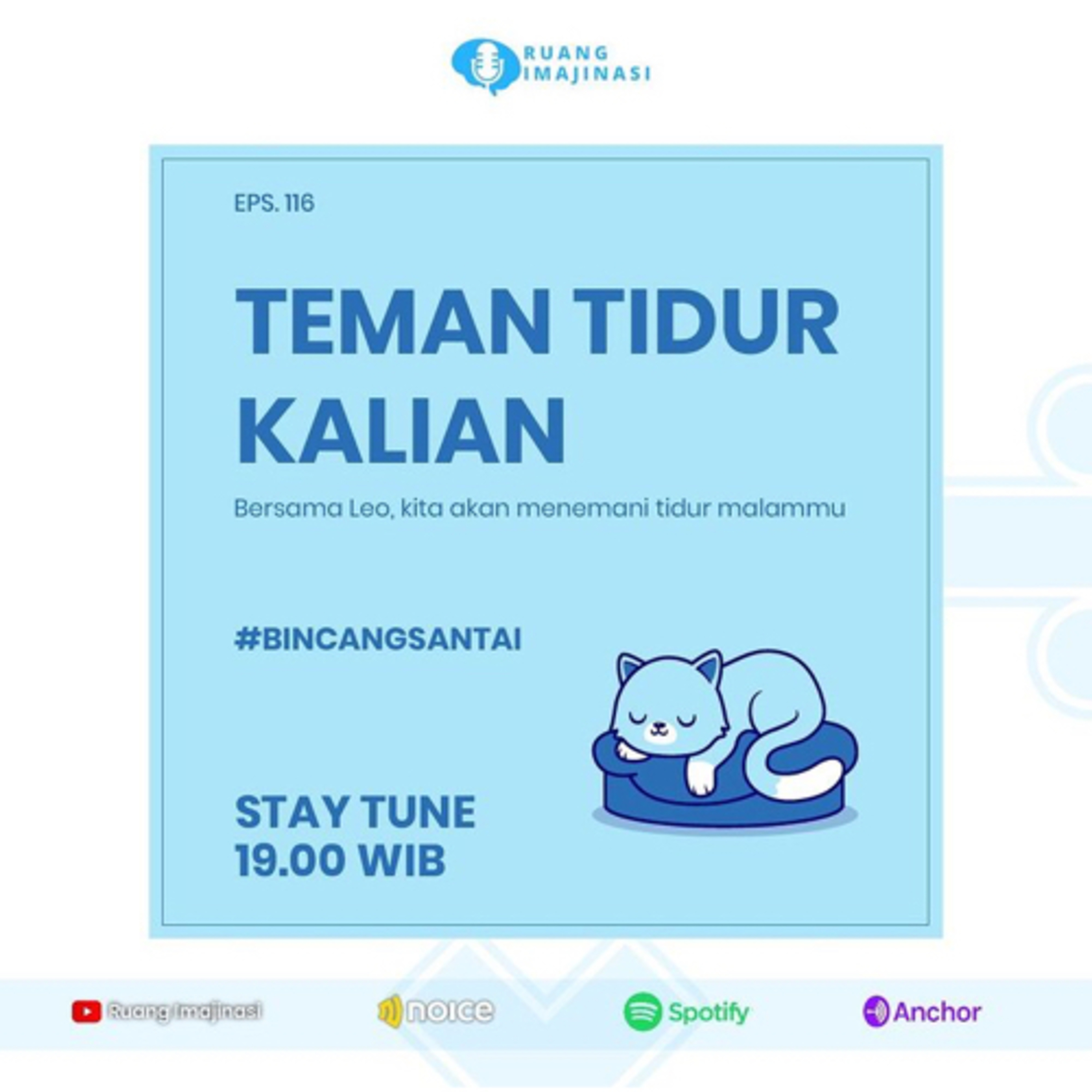 RUANG IMAJINASI

EPS. 116

TEMAN TIDUR KALIAN

Bersama Leo, kita akan menemani tidur malammu

#BINCANGSANTAI

STAY TUNE
19.00 WIB

Ruang Imajinasi noice Spotify Anchor